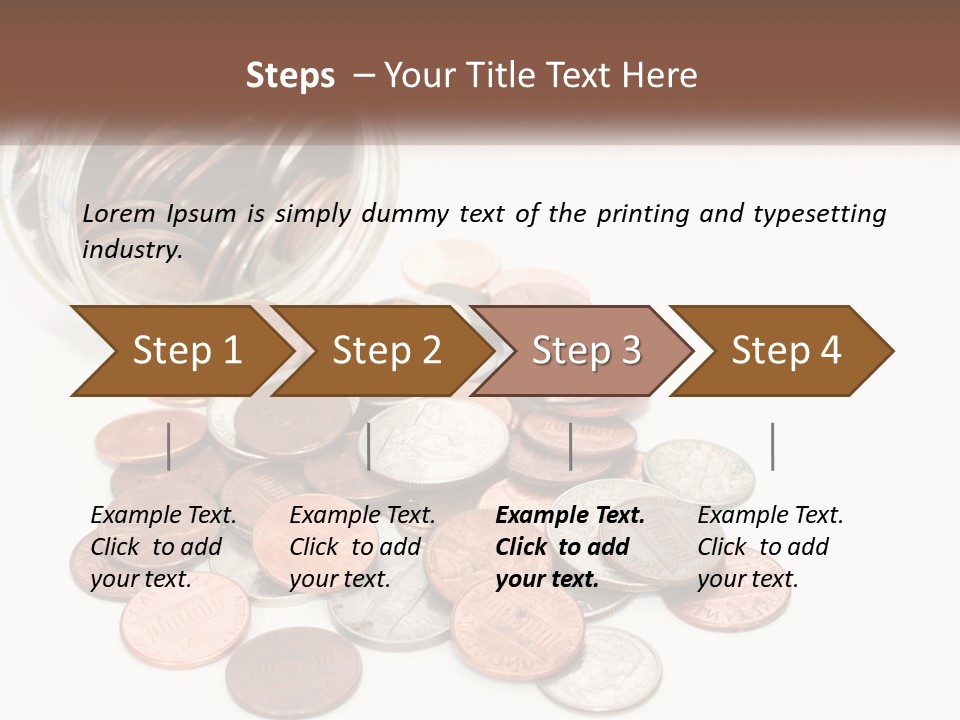 Steps – Your Title Text Here

Lorem Ipsum is simply dummy text of the printing and typesetting industry.

Step 1

Step 2

Step 3

Step 4

Example Text. Click to add your text.

Example Text. Click to add your text.

Example Text. Click to add your text.

Example Text. Click to add your text.